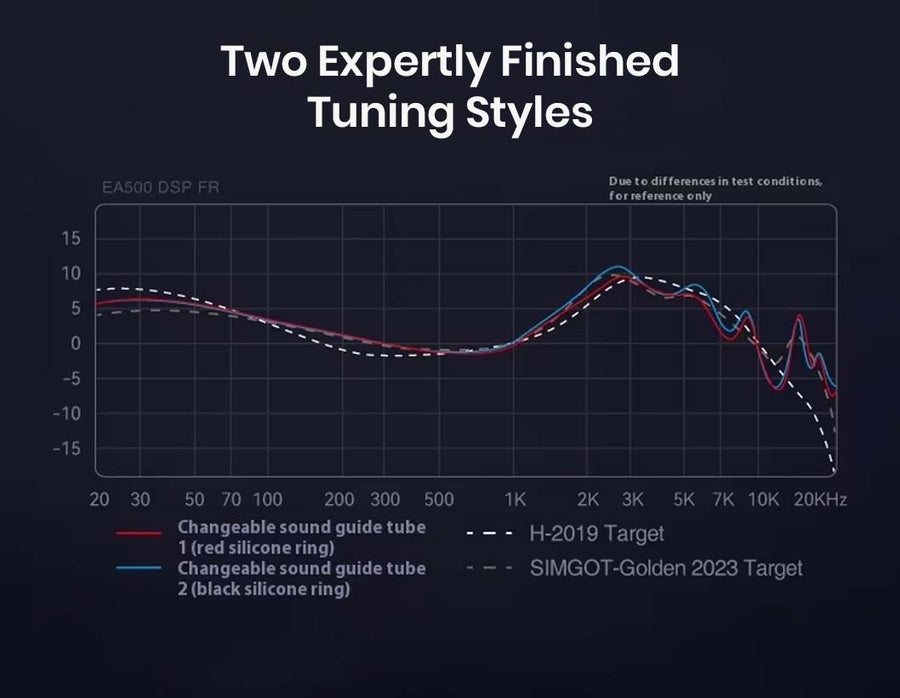 Two Expertly Finished Tuning Styles

EA500 DSP FR

Due to differences in test conditions, for reference only

15
10
5
0
-5
-10
-15

20 30 50 70 100 200 300 500 1K 2K 3K 5K 7K 10K 20KHz

Changeable sound guide tube 1 (red silicone ring)

Changeable sound guide tube 2 (black silicone ring)

H-2019 Target

SIMGOT-Golden 2023 Target